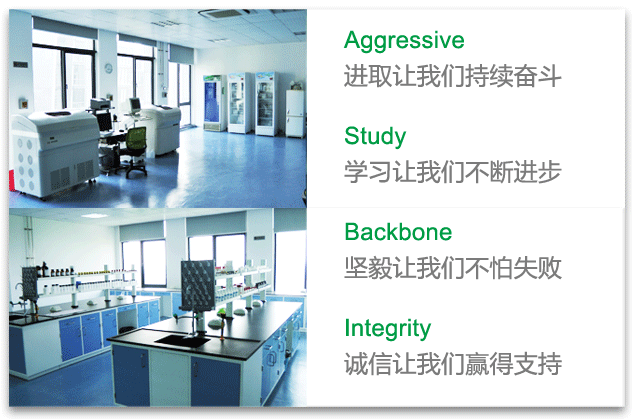 Aggressive
进取让我们持续奋斗

Study
学习让我们不断进步

Backbone
坚毅让我们不怕失败

Integrity
诚信让我们赢得支持